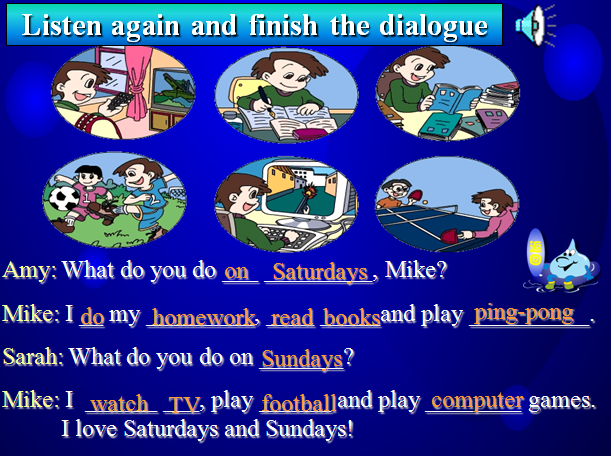 Listen again and finish the dialogue

Amy: What do you do on Saturdays, Mike?

Mike: I do my homework, read books and play ping-pong.

Sarah: What do you do on Sundays?

Mike: I watch TV, play football and play computer games. I love Saturdays and Sundays!